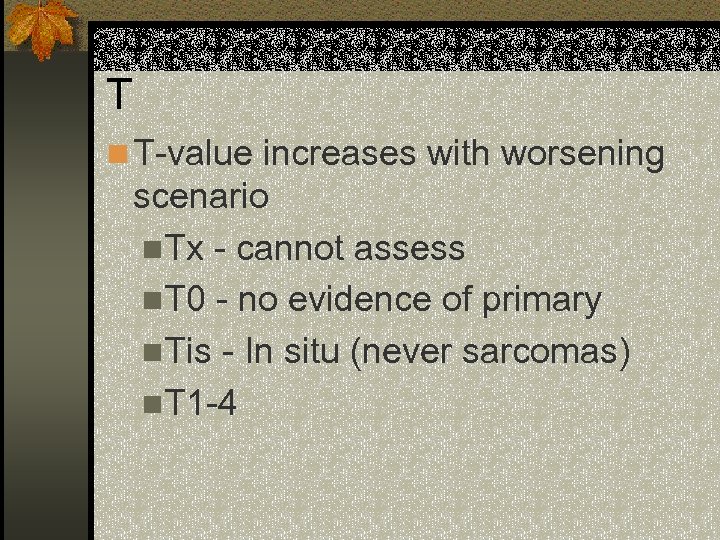 T

T-value increases with worsening scenario

Tx - cannot assess

T0 - no evidence of primary

Tis - In situ (never sarcomas)

T1-4